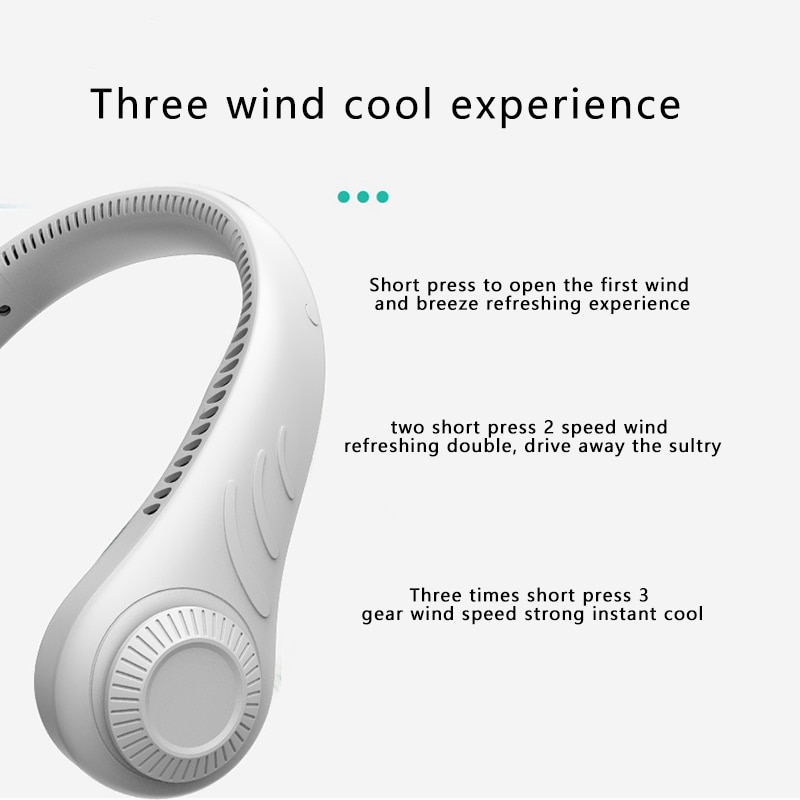 Three wind cool experience

Short press to open the first wind and breeze refreshing experience

two short press 2 speed wind refreshing double, drive away the sultry

Three times short press 3 gear wind speed strong instant cool